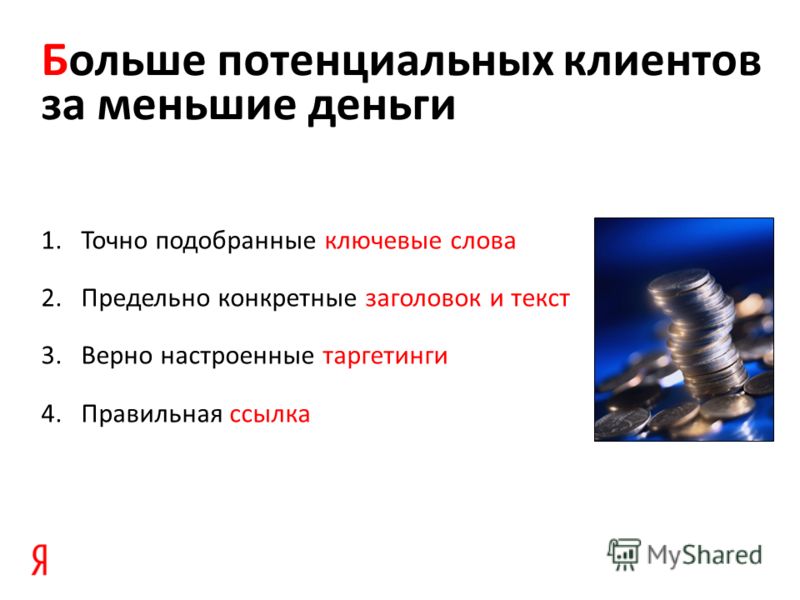 Больше потенциальных клиентов за меньшие деньги

1. Точно подобранные ключевые слова

2. Предельно конкретные заголовок и текст

3. Верно настроенные таргетинги

4. Правильная ссылка

Я

MyShared